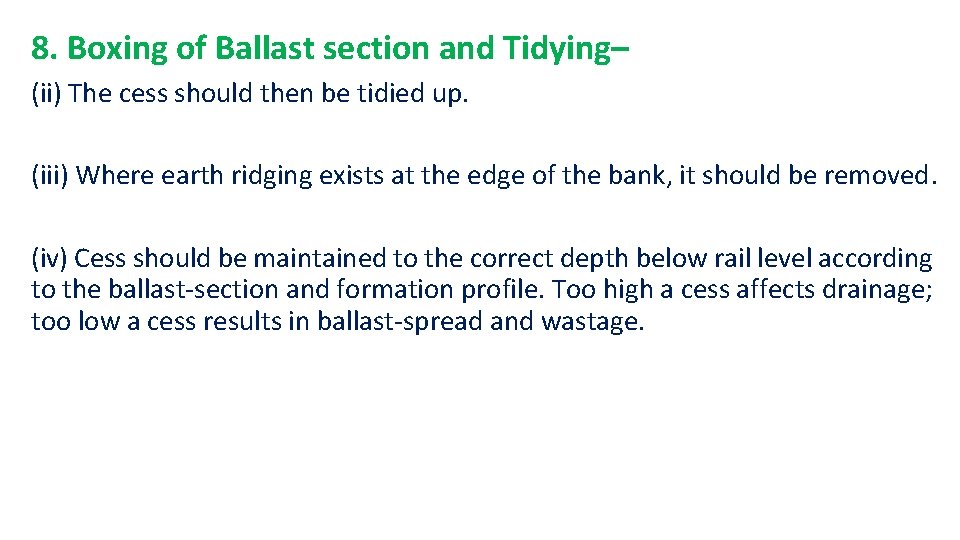 8. Boxing of Ballast section and Tidying–

(ii) The cess should then be tidied up.

(iii) Where earth ridging exists at the edge of the bank, it should be removed.

(iv) Cess should be maintained to the correct depth below rail level according to the ballast-section and formation profile. Too high a cess affects drainage; too low a cess results in ballast-spread and wastage.